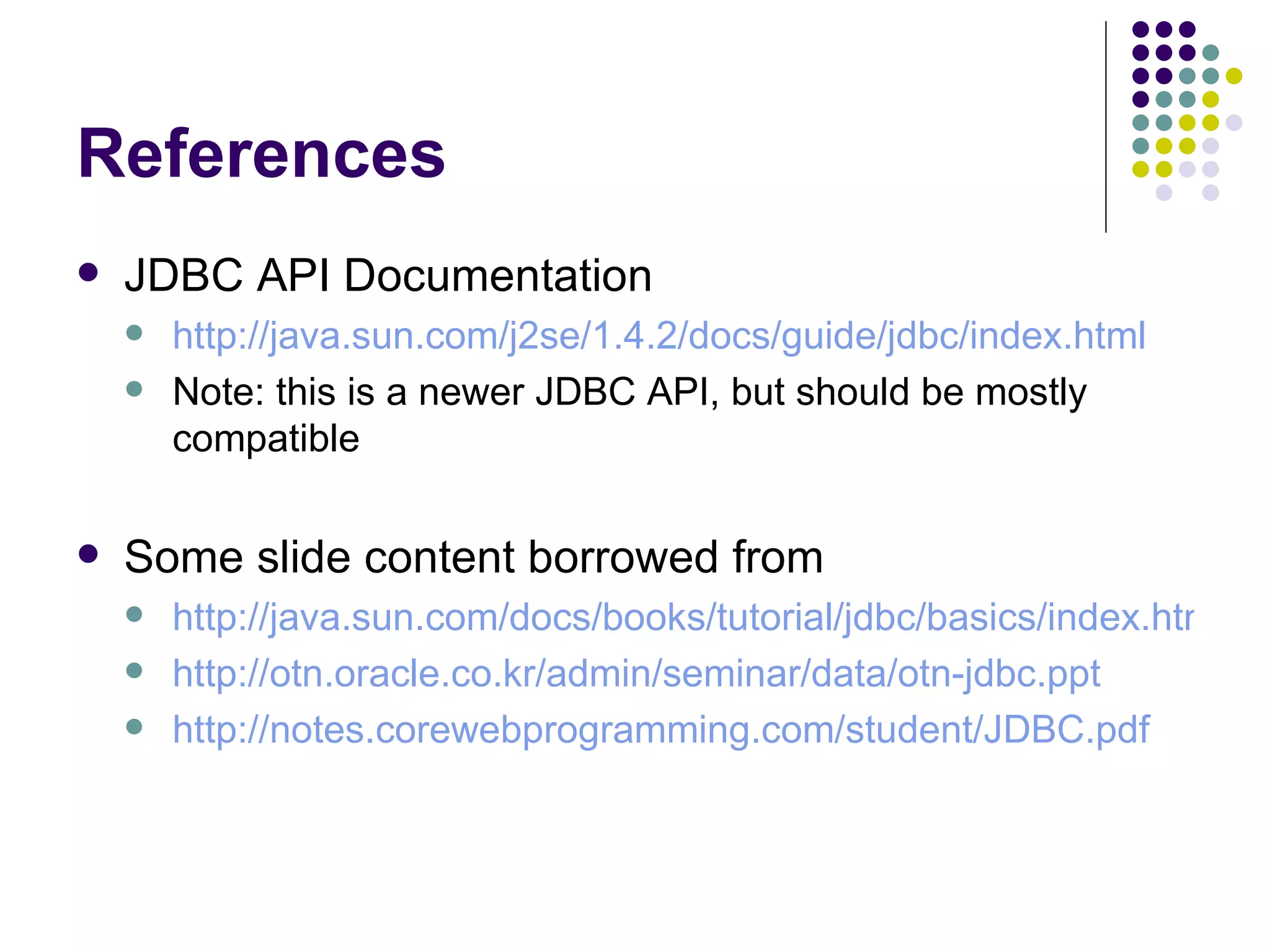 References

- JDBC API Documentation
  - http://java.sun.com/j2se/1.4.2/docs/guide/jdbc/index.html
  - Note: this is a newer JDBC API, but should be mostly compatible

- Some slide content borrowed from
  - http://java.sun.com/docs/books/tutorial/jdbc/basics/index.htr
  - http://otn.oracle.co.kr/admin/seminar/data/otn-jdbc.ppt
  - http://notes.corewebprogramming.com/student/JDBC.pdf